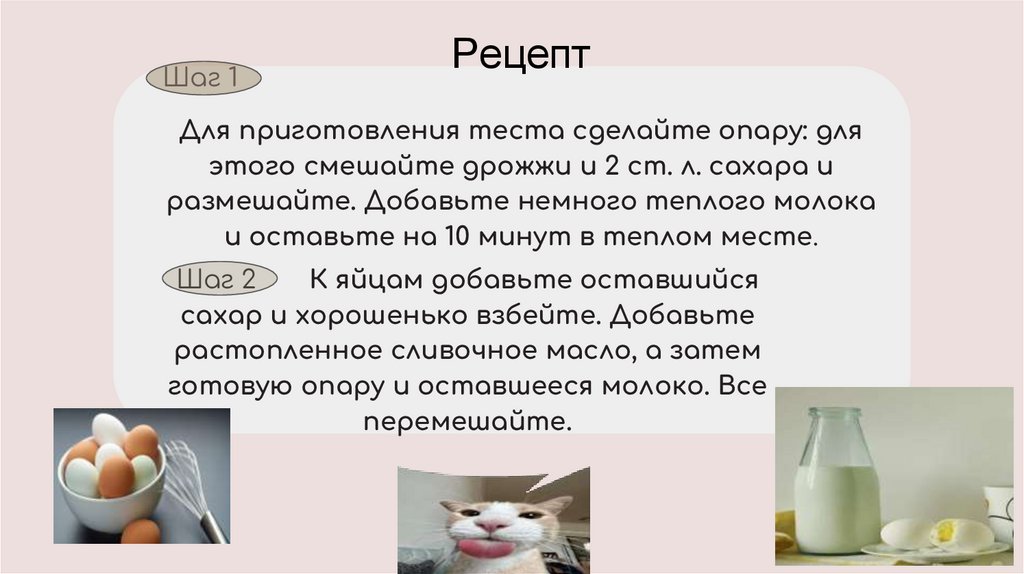 Рецепт

Шаг 1

Для приготовления теста сделайте опару: для этого смешайте дрожжи и 2 ст. л. сахара и размешайте. Добавьте немного теплого молока и оставьте на 10 минут в теплом месте.

Шаг 2

К яйцам добавьте оставшийся сахар и хорошенько взбейте. Добавьте растопленное сливочное масло, а затем готовую опару и оставшееся молоко. Все перемешайте.